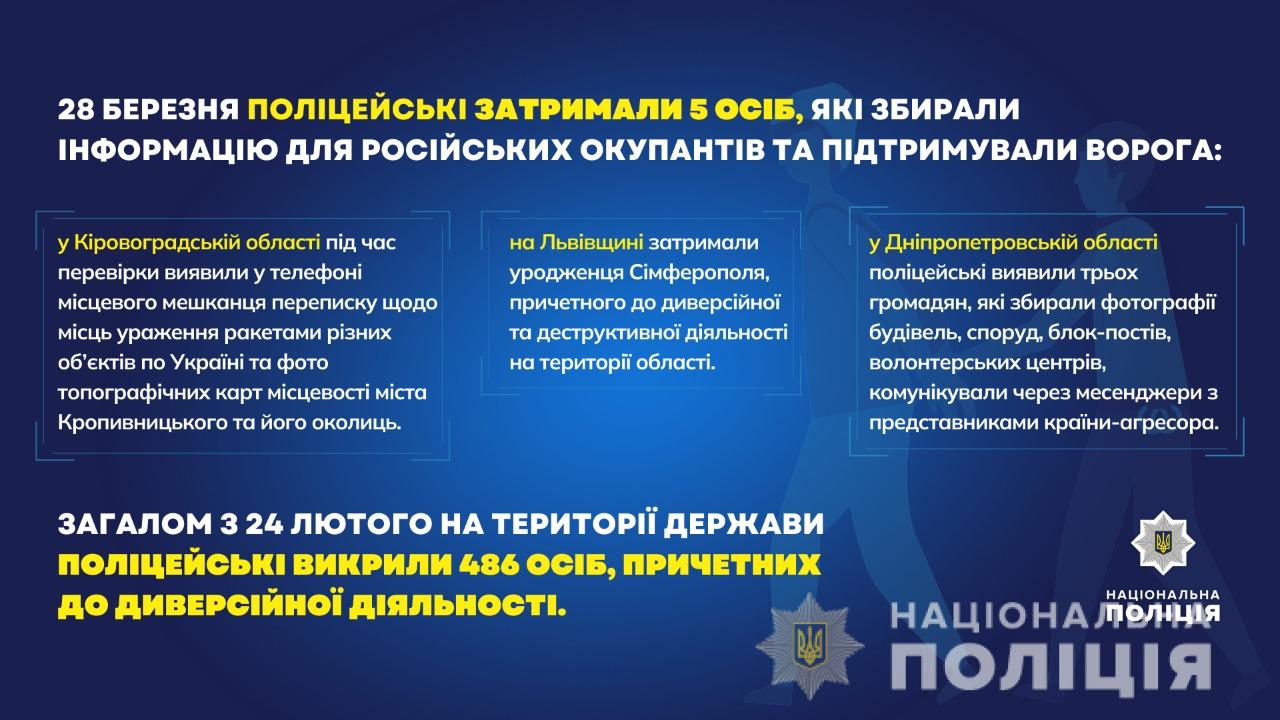 28 БЕРЕЗНЯ ПОЛІЦЕЙСЬКІ ЗАТРИМАЛИ 5 ОСІБ, ЯКІ ЗБИРАЛИ ІНФОРМАЦІЮ ДЛЯ РОСІЙСЬКИХ ОКУПАНТІВ ТА ПІДТРИМУВАЛИ ВОРОГА:

у Кіровоградській області під час перевірки виявили у телефоні місцевого мешканця переписку щодо місць ураження ракетами різних об'єктів по Україні та фото топографічних карт місцевості міста Кропивницького та його околиць.

на Львівщині затримали уродженця Сімферополя, причетного до диверсійної та деструктивної діяльності на території області.

у Дніпропетровській області поліцейські виявили трьох громадян, які збирали фотографії будівель, споруд, блок-постів, волонтерських центрів, комунікували через месенджери з представниками країни-агресора.

ЗАГАЛОМ З 24 ЛЮТОГО НА ТЕРИТОРІЇ ДЕРЖАВИ ПОЛІЦЕЙСЬКІ ВИКРИЛИ 486 ОСІБ, ПРИЧЕТНИХ ДО ДИВЕРСІЙНОЇ ДІЯЛЬНОСТІ.

НАЦІОНАЛЬНА ПОЛІЦІЯ

НАЦІОНАЛЬНА ПОЛІЦІЯ